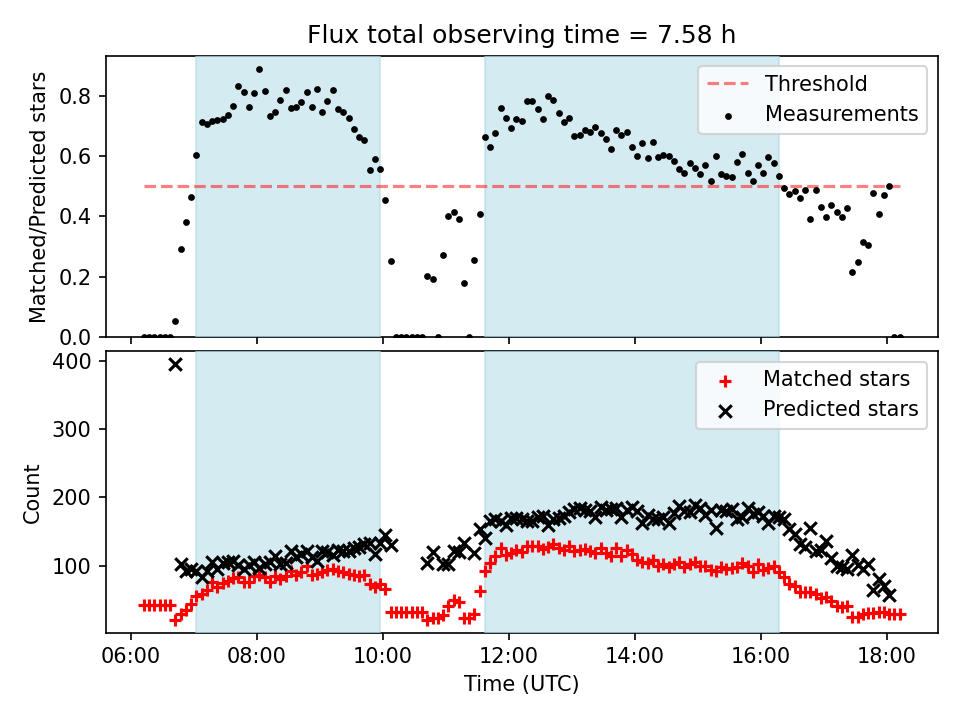 Flux total observing time = 7.58 h

Matched/Predicted stars

0.8
0.6
0.4
0.2
0.0

Threshold
Measurements

Count

400
300
200
100

Matched stars
Predicted stars

06:00
08:00
10:00
12:00
14:00
16:00
18:00

Time (UTC)